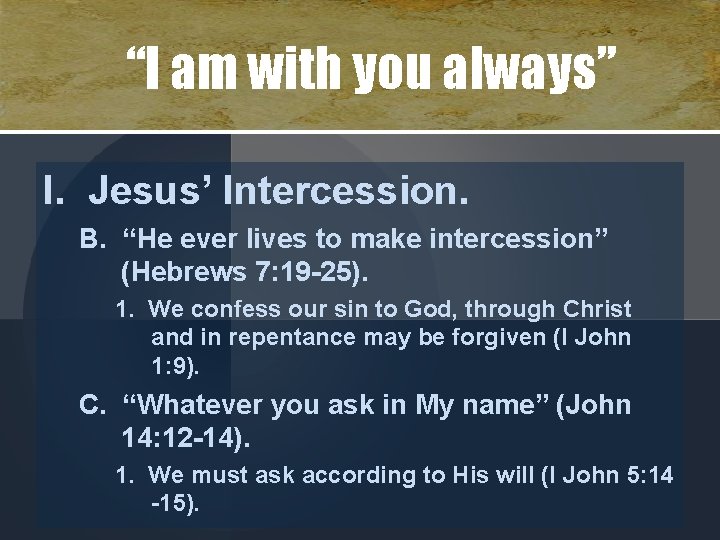 “I am with you always”

I. Jesus’ Intercession.

B. “He ever lives to make intercession” (Hebrews 7:19-25).

1. We confess our sin to God, through Christ and in repentance may be forgiven (I John 1:9).

C. “Whatever you ask in My name” (John 14:12-14).

1. We must ask according to His will (I John 5:14 -15).